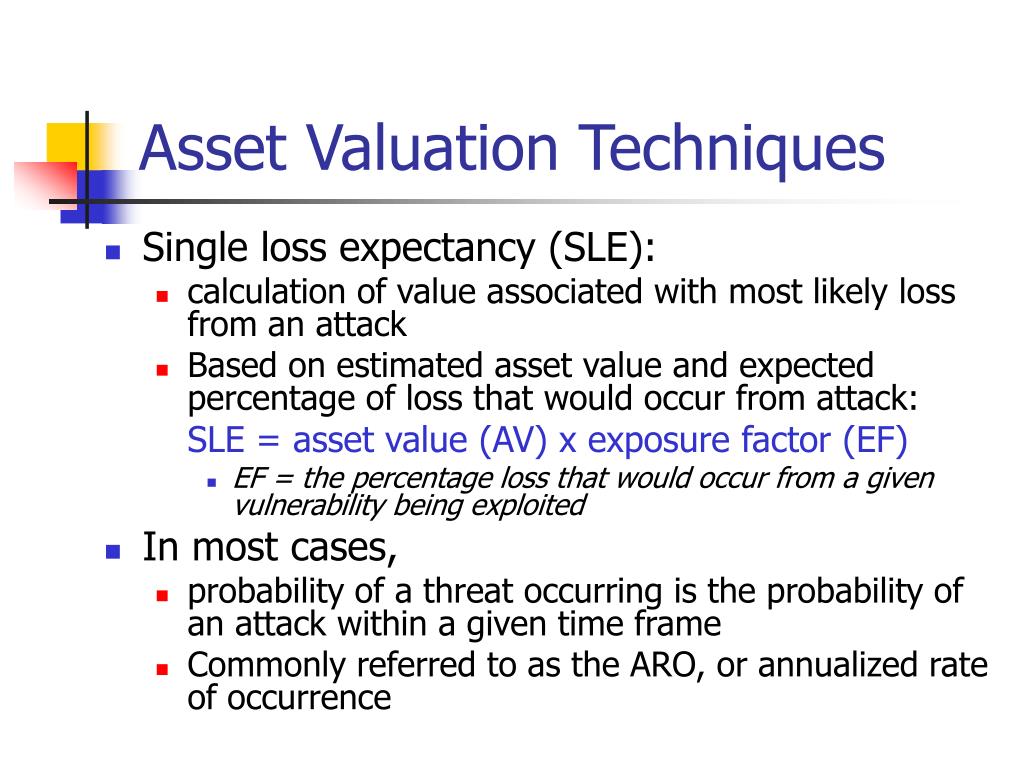 Asset Valuation Techniques

- Single loss expectancy (SLE):
  - calculation of value associated with most likely loss from an attack
  - Based on estimated asset value and expected percentage of loss that would occur from attack:

    SLE = asset value (AV) x exposure factor (EF)
    - EF = the percentage loss that would occur from a given vulnerability being exploited
- In most cases,
  - probability of a threat occurring is the probability of an attack within a given time frame
  - Commonly referred to as the ARO, or annualized rate of occurrence